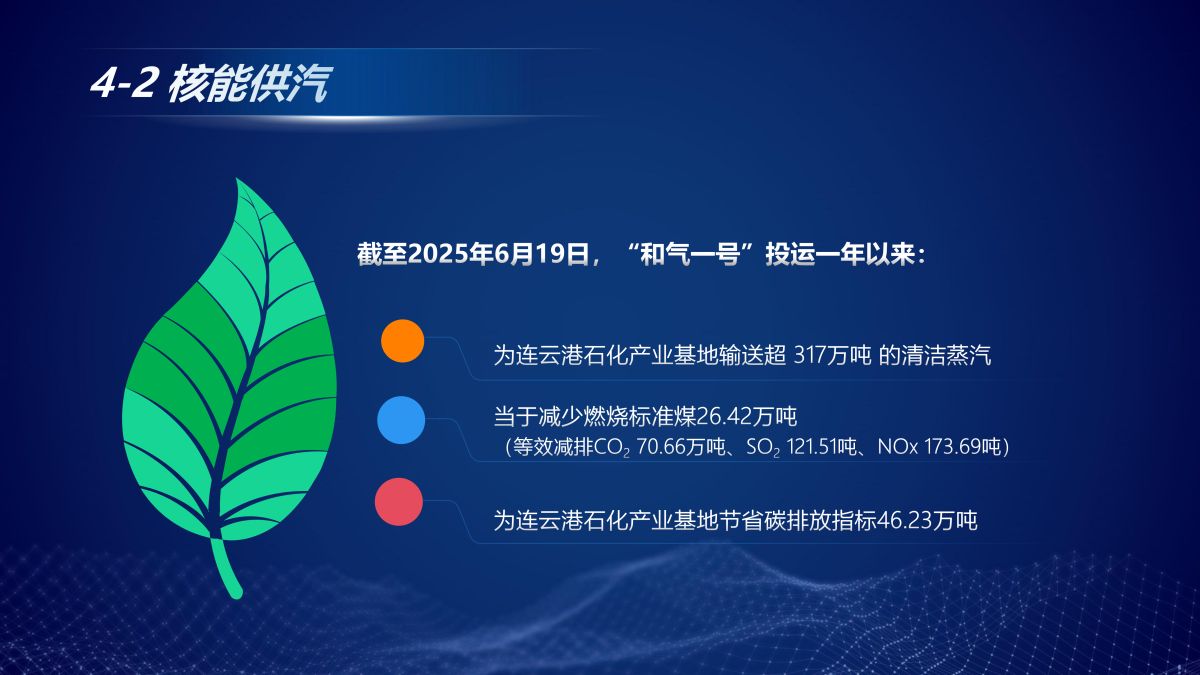 4-2 核能供汽

截至2025年6月19日，“和气一号”投运一年以来：

为连云港石化产业基地输送超 317万吨 的清洁蒸汽

当于减少燃烧标准煤26.42万吨
（等效减排$CO_2$ 70.66万吨、$SO_2$ 121.51吨、NOx 173.69吨）

为连云港石化产业基地节省碳排放指标46.23万吨